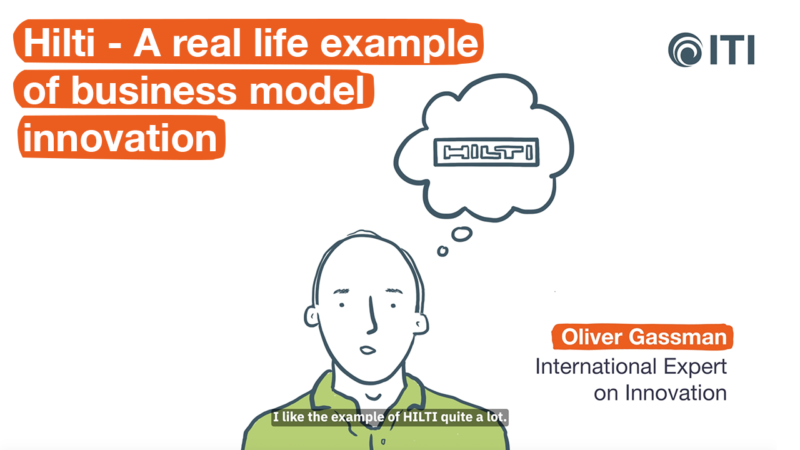 Hilti - A real life example of business model innovation

ITI

HILTI

Oliver Gassman
International Expert on Innovation

I like the example of HILTI quite a lot.